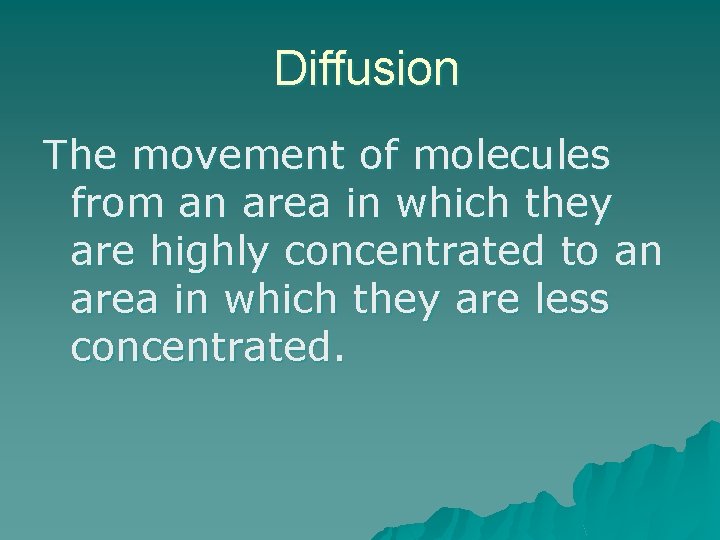 Diffusion

The movement of molecules from an area in which they are highly concentrated to an area in which they are less concentrated.